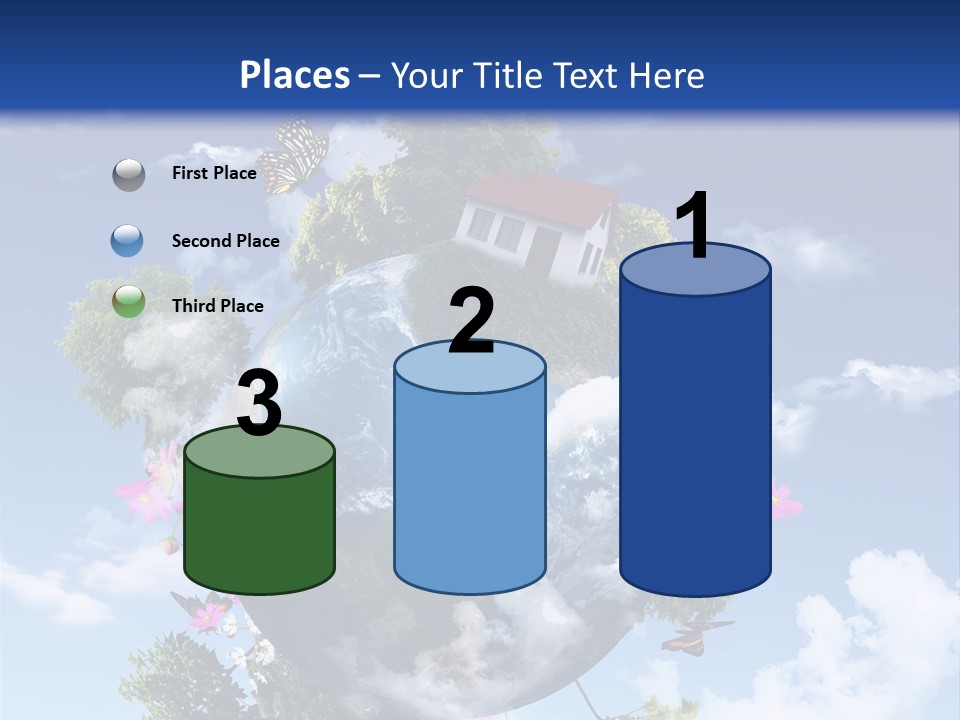 Places – Your Title Text Here

First Place

Second Place

Third Place

3

2

1